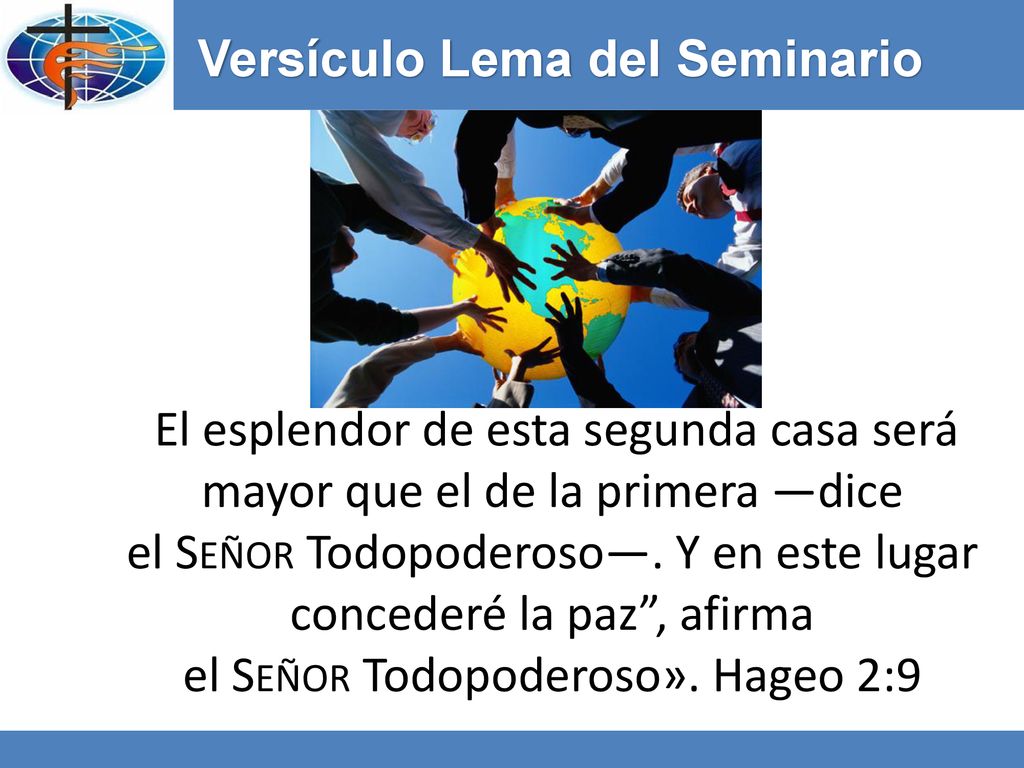 Versículo Lema del Seminario

El esplendor de esta segunda casa será mayor que el de la primera —dice el SEÑOR Todopoderoso—. Y en este lugar concederé la paz”, afirma el SEÑOR Todopoderoso». Hageo 2:9